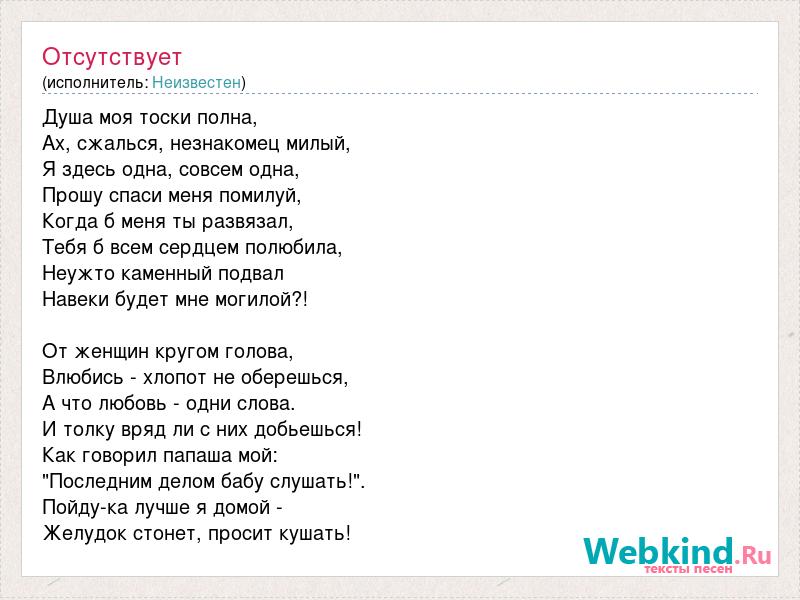 Отсутствует
(исполнитель: Неизвестен)

Душа моя тоски полна,
Ах, сжалься, незнакомец милый,
Я здесь одна, совсем одна,
Прошу спаси меня помилуй,
Когда б меня ты развязал,
Тебя б всем сердцем полюбила,
Неужто каменный подвал
Навеки будет мне могилой?!

От женщин кругом голова,
Влюбись - хлопот не оберешься,
А что любовь - одни слова.
И толку вряд ли с них добьешься!
Как говорил папаша мой:
"Последним делом бабу слушать!".
Пойду-ка лучше я домой -
Желудок стонет, просит кушать!

Webkind.Ru
тексты песен